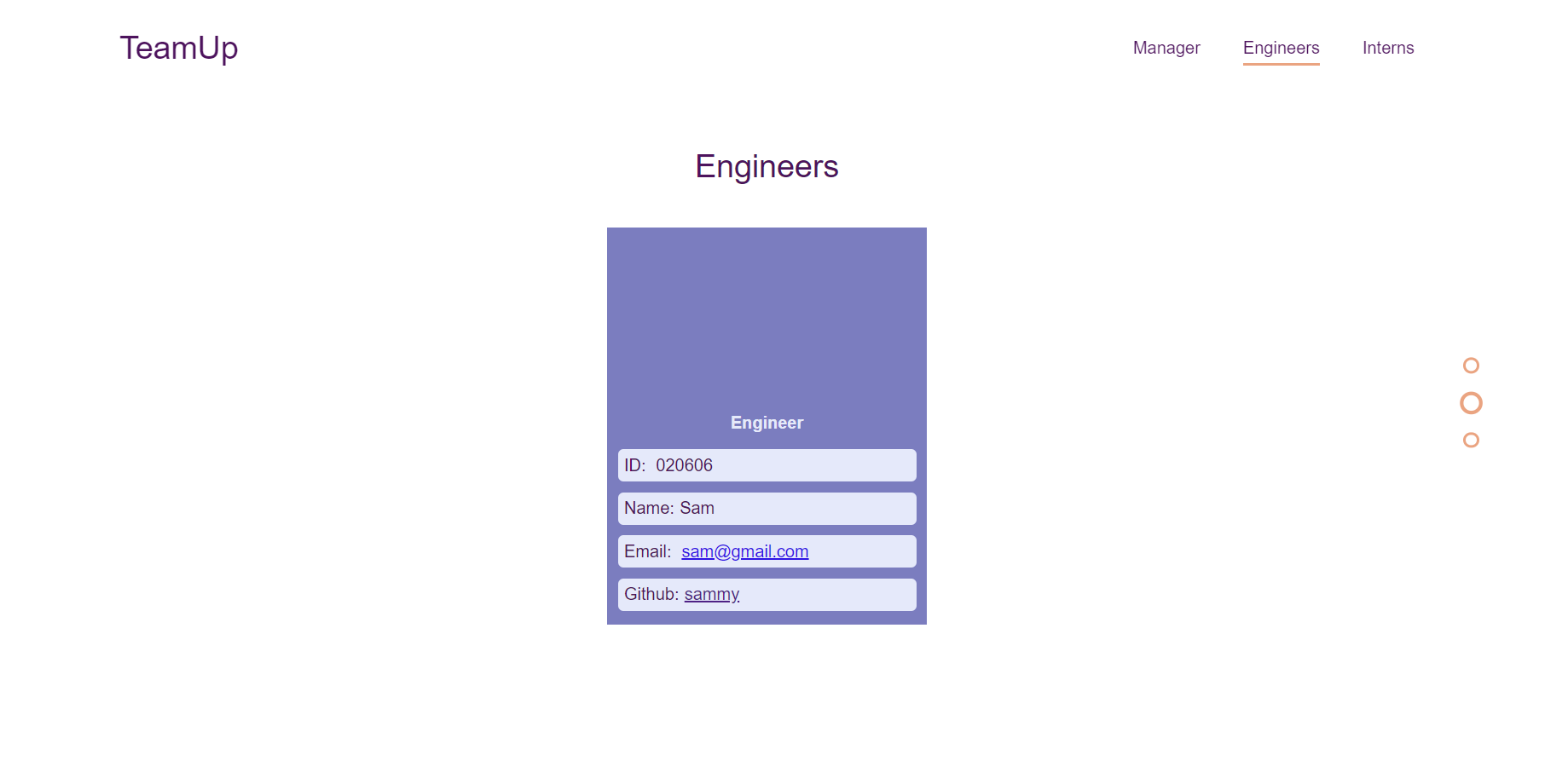 TeamUp

Manager Engineers Interns

Engineers

Engineer

ID: 020606

Name: Sam

Email: sam@gmail.com

Github: sammy